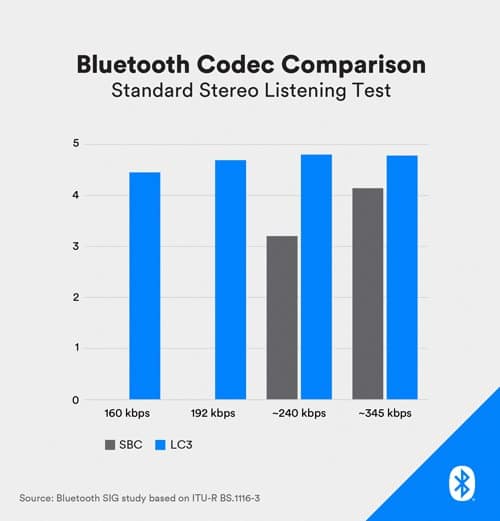 Bluetooth Codec Comparison
Standard Stereo Listening Test

5
4
3
2
1
0

160 kbps
192 kbps
~240 kbps
~345 kbps

SBC LC3

Source: Bluetooth SIG study based on ITU-R BS.1116-3